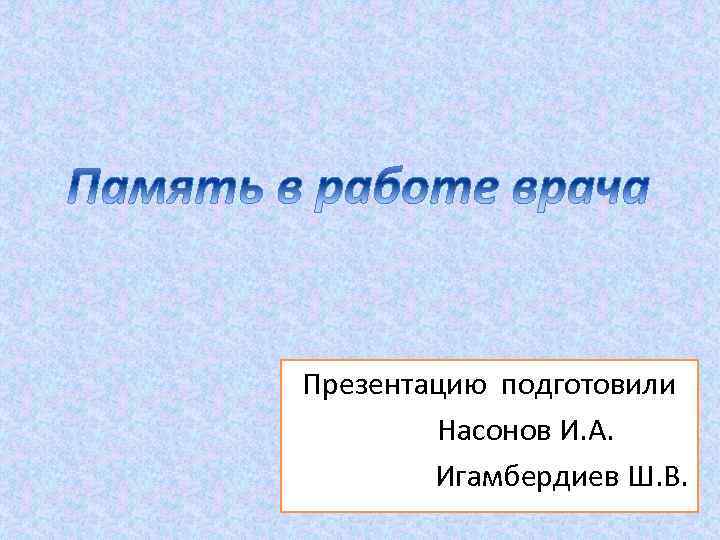 Память в работе врача

Презентацию подготовили
Насонов И.А.
Игамбердиев Ш.В.